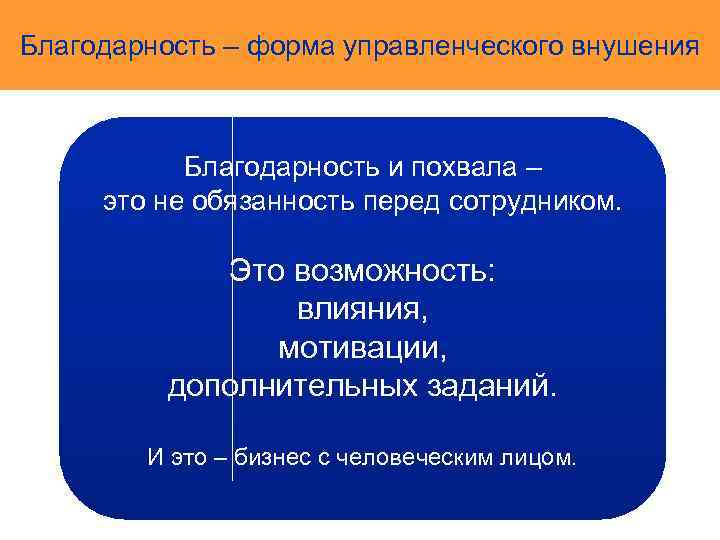 Благодарность – форма управленческого внушения

Благодарность и похвала –
это не обязанность перед сотрудником.

Это возможность:
влияния,
мотивации,
дополнительных заданий.

И это – бизнес с человеческим лицом.